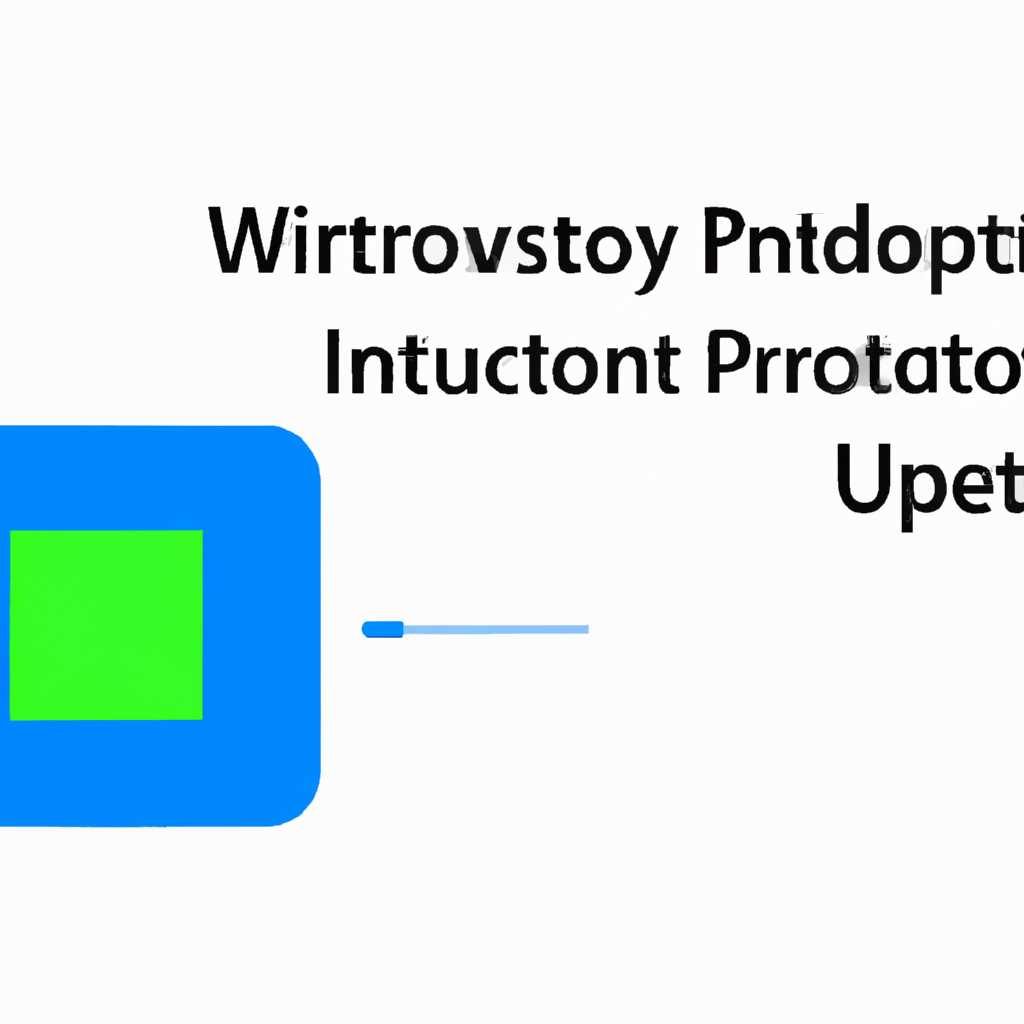 Wirtrovstoy Pntdopti
Intuctont Prrotato
Upet